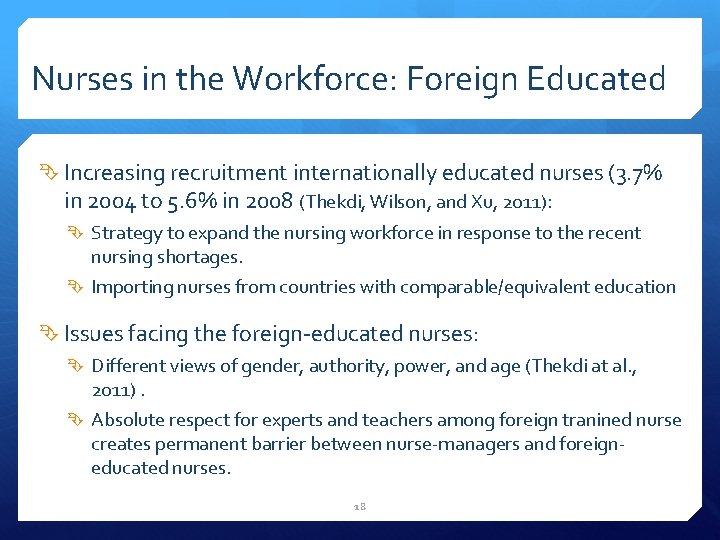 Nurses in the Workforce: Foreign Educated

Increasing recruitment internationally educated nurses (3.7% in 2004 to 5.6% in 2008 (Thekdi, Wilson, and Xu, 2011):

Strategy to expand the nursing workforce in response to the recent nursing shortages.

Importing nurses from countries with comparable/equivalent education

Issues facing the foreign-educated nurses:

Different views of gender, authority, power, and age (Thekdi at al., 2011) .

Absolute respect for experts and teachers among foreign tranined nurse creates permanent barrier between nurse-managers and foreign-educated nurses.

18